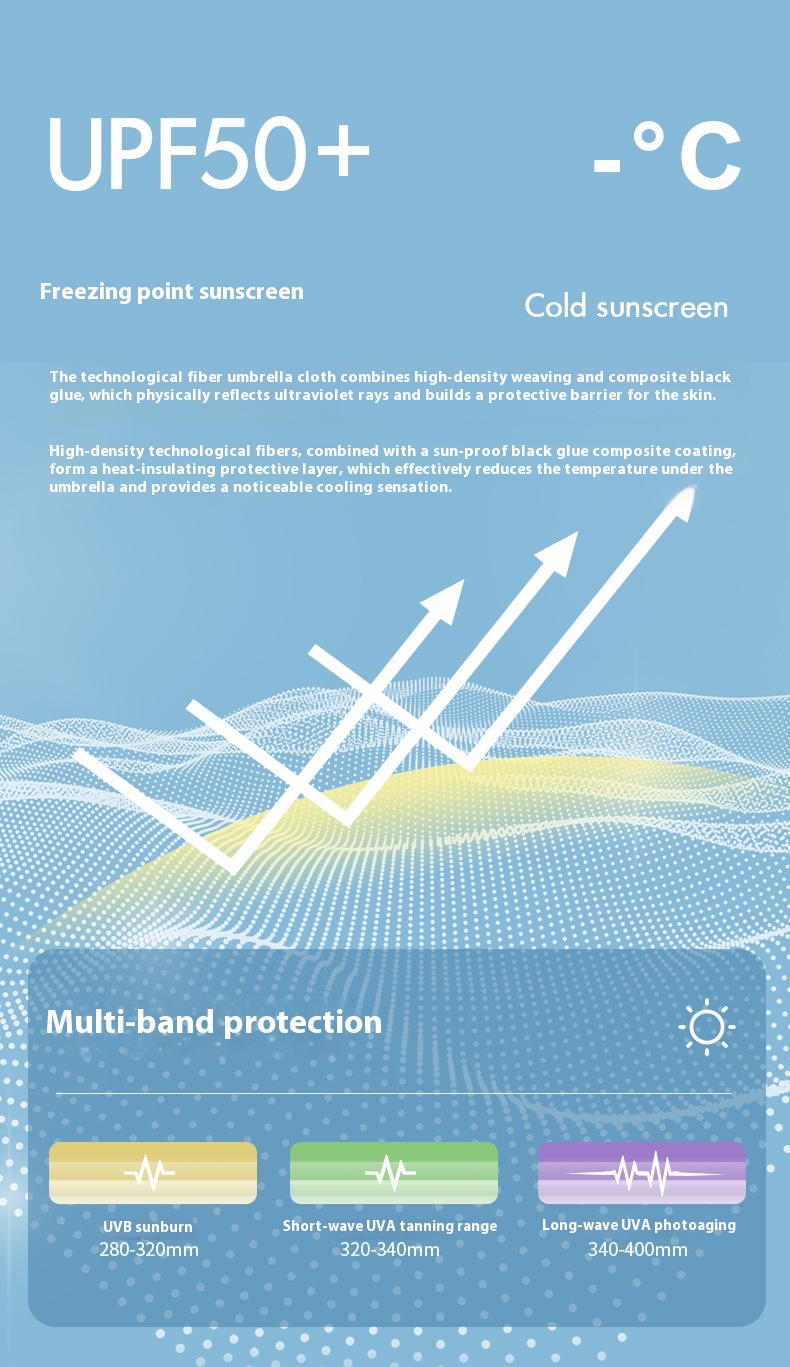 UPF50+

-°C

Freezing point sunscreen

Cold sunscreen

The technological fiber umbrella cloth combines high-density weaving and composite black glue, which physically reflects ultraviolet rays and builds a protective barrier for the skin.

High-density technological fibers, combined with a sun-proof black glue composite coating, form a heat-insulating protective layer, which effectively reduces the temperature under the umbrella and provides a noticeable cooling sensation.

Multi-band protection

UVB sunburn
280-320mm

Short-wave UVA tanning range
320-340mm

Long-wave UVA photoaging
340-400mm